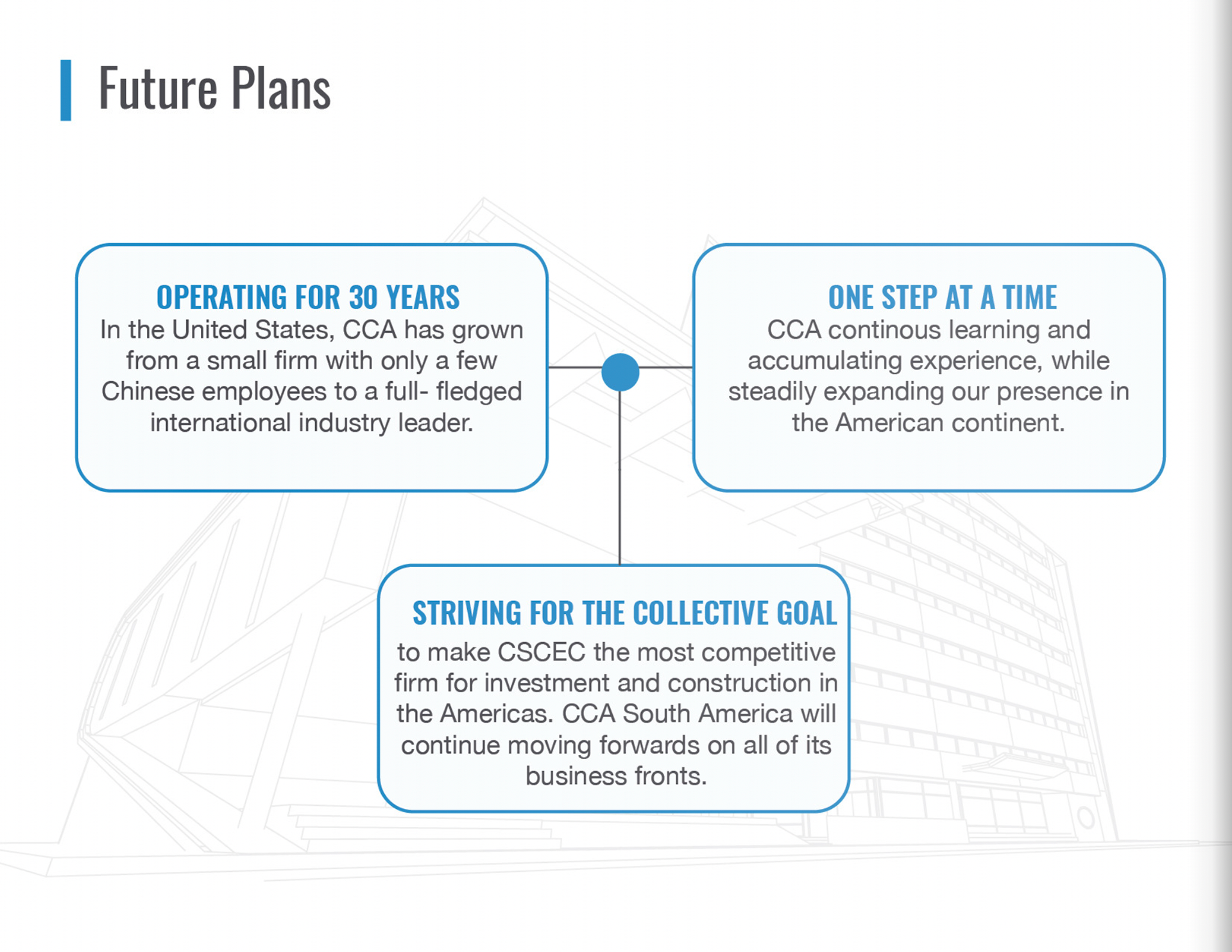 Future Plans

OPERATING FOR 30 YEARS
In the United States, CCA has grown from a small firm with only a few Chinese employees to a full- fledged international industry leader.

ONE STEP AT A TIME
CCA continous learning and accumulating experience, while steadily expanding our presence in the American continent.

STRIVING FOR THE COLLECTIVE GOAL
to make CSCEC the most competitive firm for investment and construction in the Americas. CCA South America will continue moving forwards on all of its business fronts.